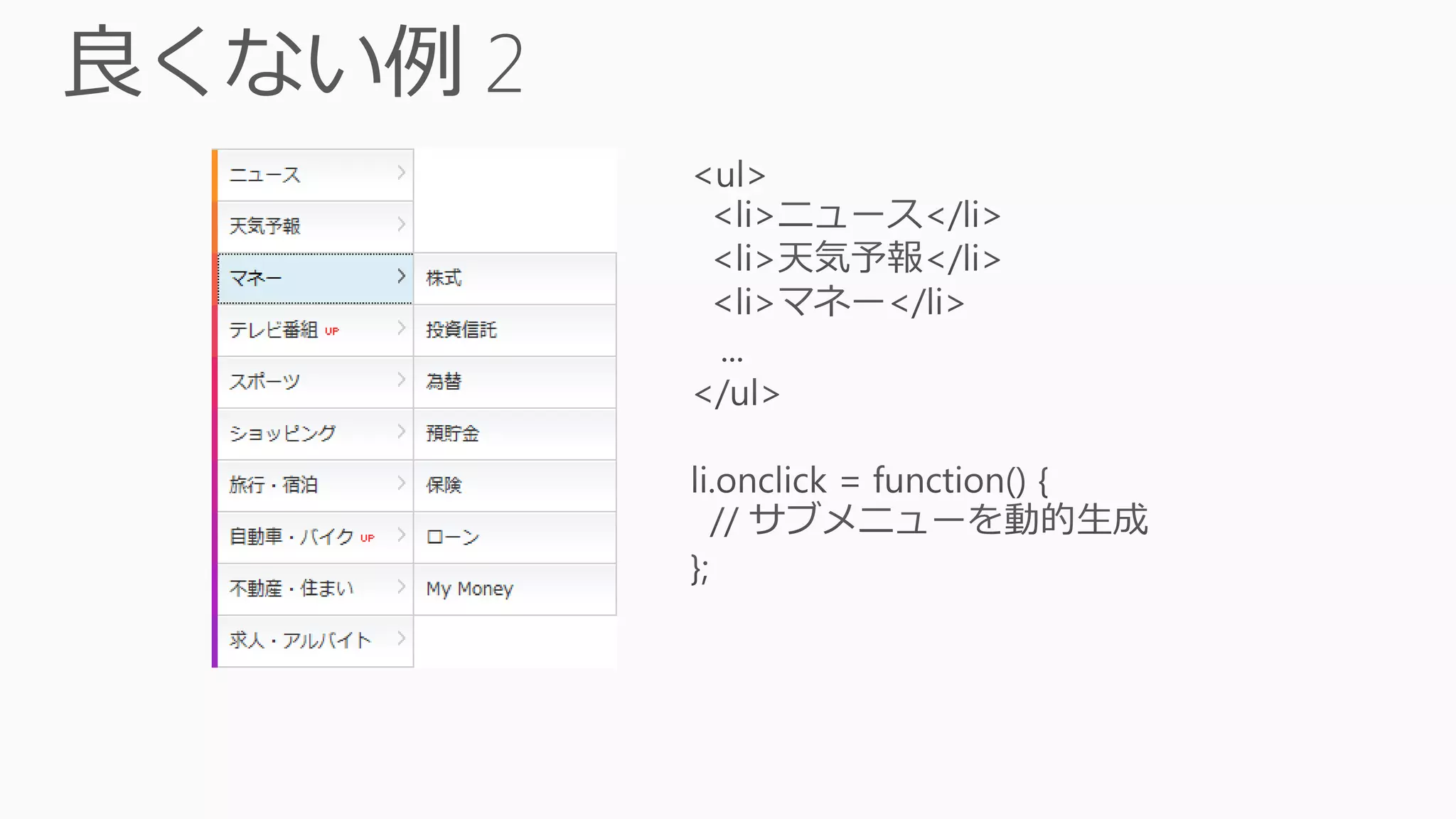 良くない例 2

ニュース
天気予報
マネー
テレビ番組 UP
スポーツ
ショッピング
旅行・宿泊
自動車・バイク UP
不動産・住まい
求人・アルバイト

株式
投資信託
為替
預貯金
保険
ローン
My Money

<ul>
<li>ニュース</li>
<li>天気予報</li>
<li>マネー</li>
...
</ul>

li.onclick = function() {
// サブメニューを動的生成
};